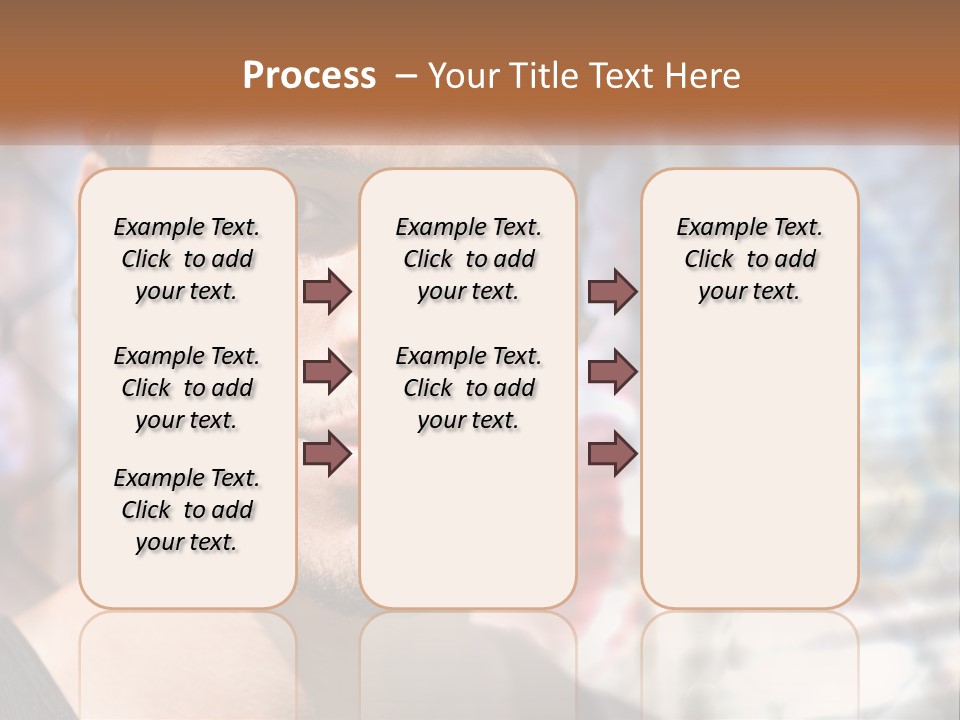 Process – Your Title Text Here

Example Text. Click to add your text.

Example Text. Click to add your text.

Example Text. Click to add your text.

Example Text. Click to add your text.

Example Text. Click to add your text.

Example Text. Click to add your text.